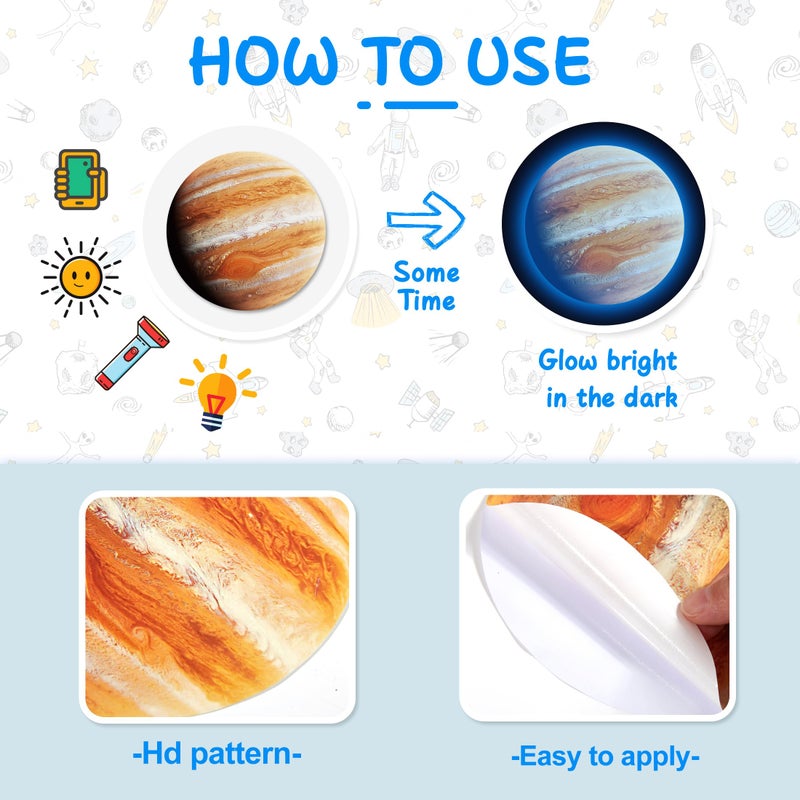 HOW TO USE

Some Time

Glow bright in the dark

-Hd pattern-

-Easy to apply-